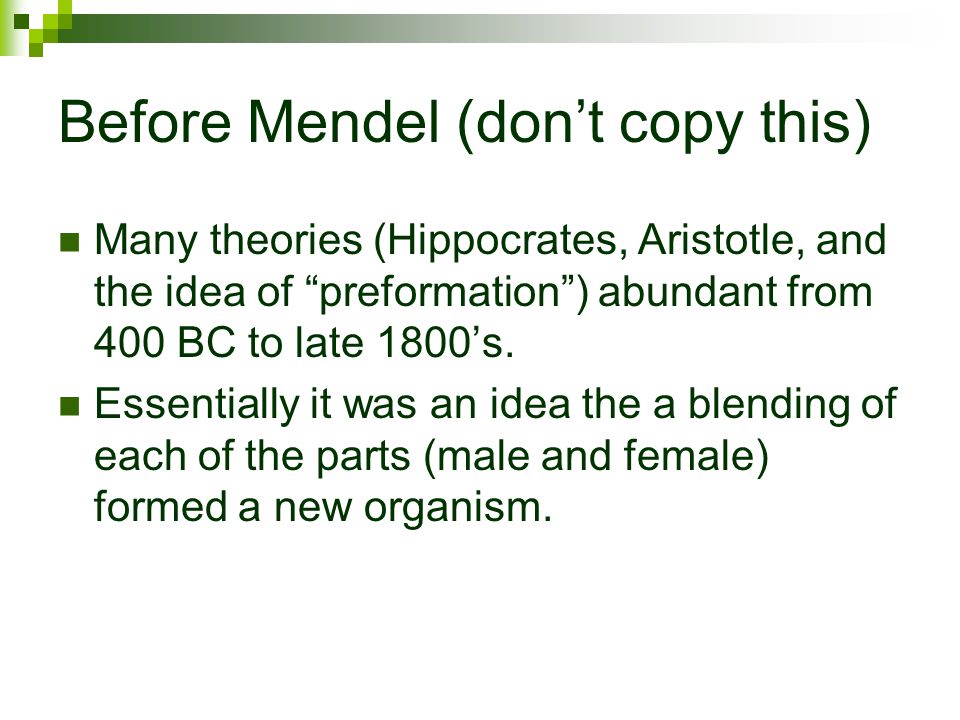 Before Mendel (don’t copy this)

Many theories (Hippocrates, Aristotle, and the idea of “preformation”) abundant from 400 BC to late 1800’s.

Essentially it was an idea the a blending of each of the parts (male and female) formed a new organism.